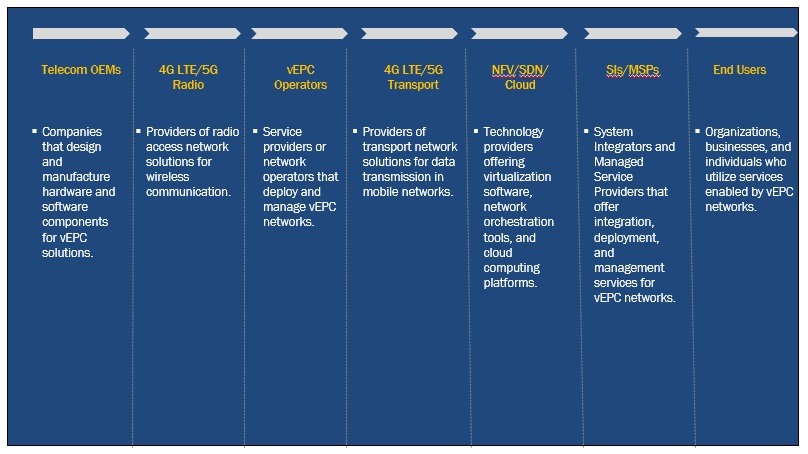 Telecom OEMs

▪ Companies that design and manufacture hardware and software components for vEPC solutions.

4G LTE/5G Radio

▪ Providers of radio access network solutions for wireless communication.

vEPC Operators

▪ Service providers or network operators that deploy and manage vEPC networks.

4G LTE/5G Transport

▪ Providers of transport network solutions for data transmission in mobile networks.

NFV/SDN/ Cloud

▪ Technology providers offering virtualization software, network orchestration tools, and cloud computing platforms.

SIs/MSPs

▪ System Integrators and Managed Service Providers that offer integration, deployment, and management services for vEPC networks.

End Users

▪ Organizations, businesses, and individuals who utilize services enabled by vEPC networks.